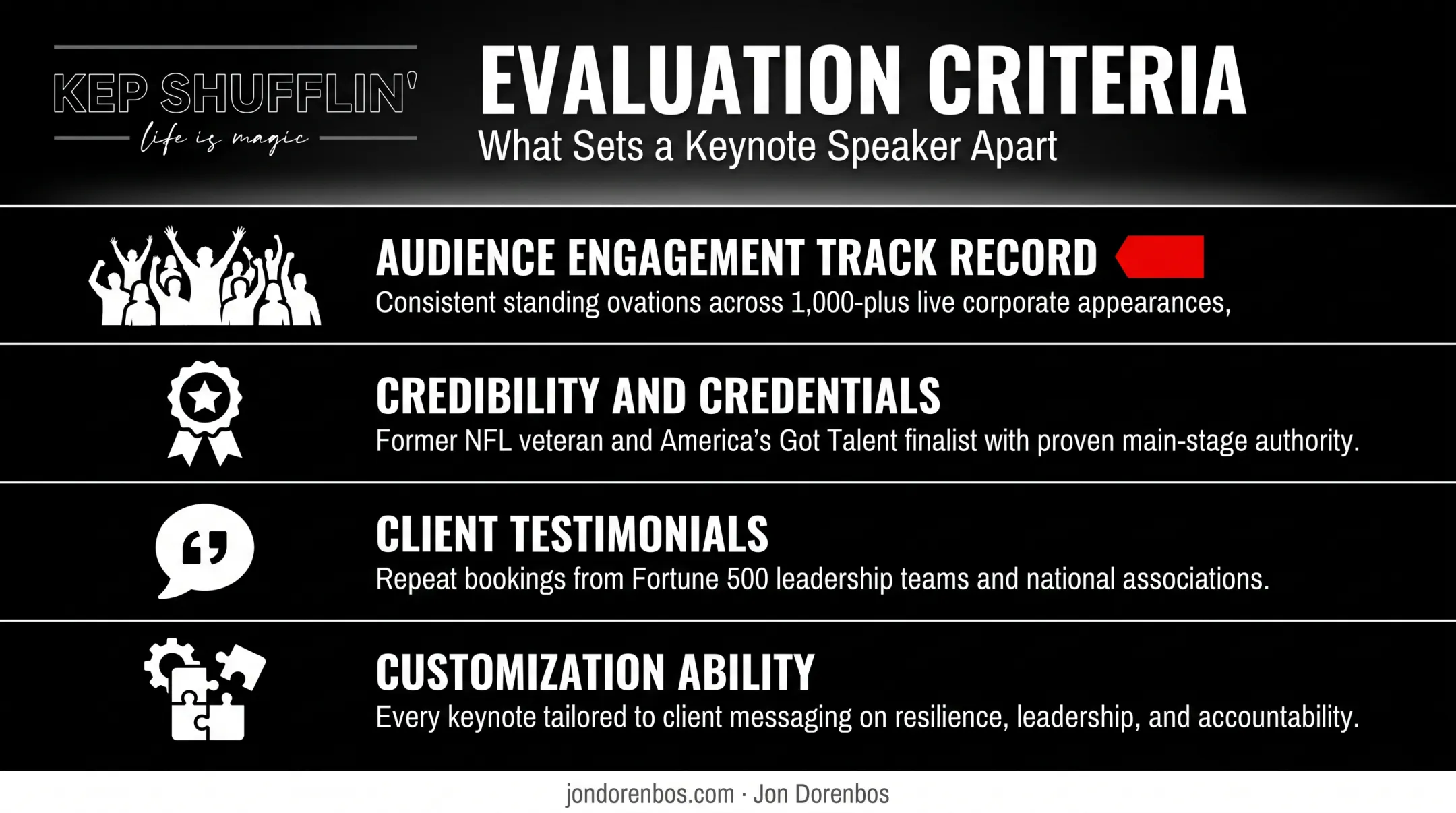 KEP SHUFFLIN'
life is magic

EVALUATION CRITERIA
What Sets a Keynote Speaker Apart

AUDIENCE ENGAGEMENT TRACK RECORD
Consistent standing ovations across 1,000-plus live corporate appearances,

CREDIBILITY AND CREDENTIALS
Former NFL veteran and America's Got Talent finalist with proven main-stage authority.

CLIENT TESTIMONIALS
Repeat bookings from Fortune 500 leadership teams and national associations.

CUSTOMIZATION ABILITY
Every keynote tailored to client messaging on resilience, leadership, and accountability.

jondorenbos.com · Jon Dorenbos